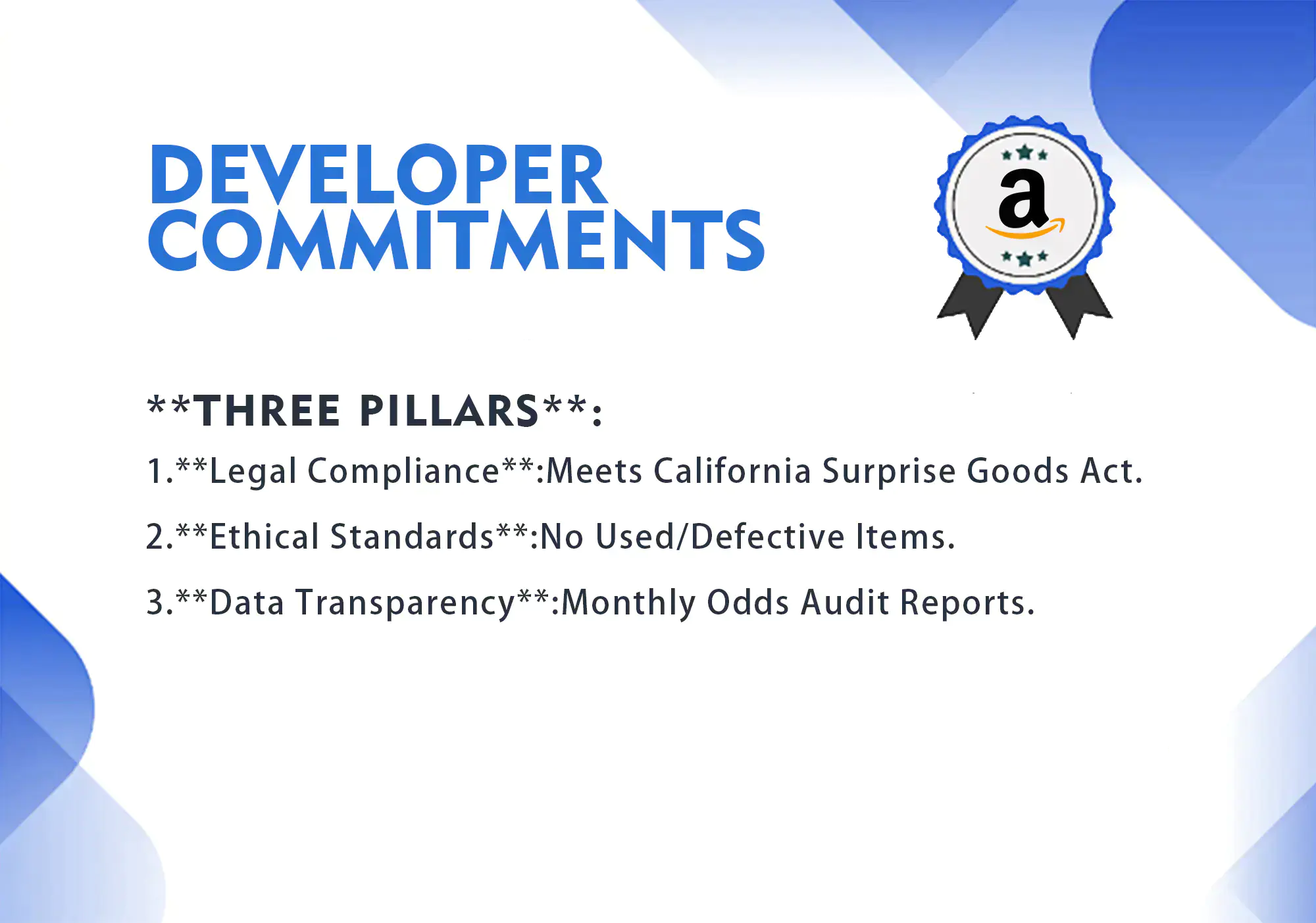 DEVELOPER COMMITMENTS

a

\*\*THREE PILLARS\*\*:

1.\*\*Legal Compliance\*\*:Meets California Surprise Goods Act.

2.\*\*Ethical Standards\*\*:No Used/Defective Items.

3.\*\*Data Transparency\*\*:Monthly Odds Audit Reports.